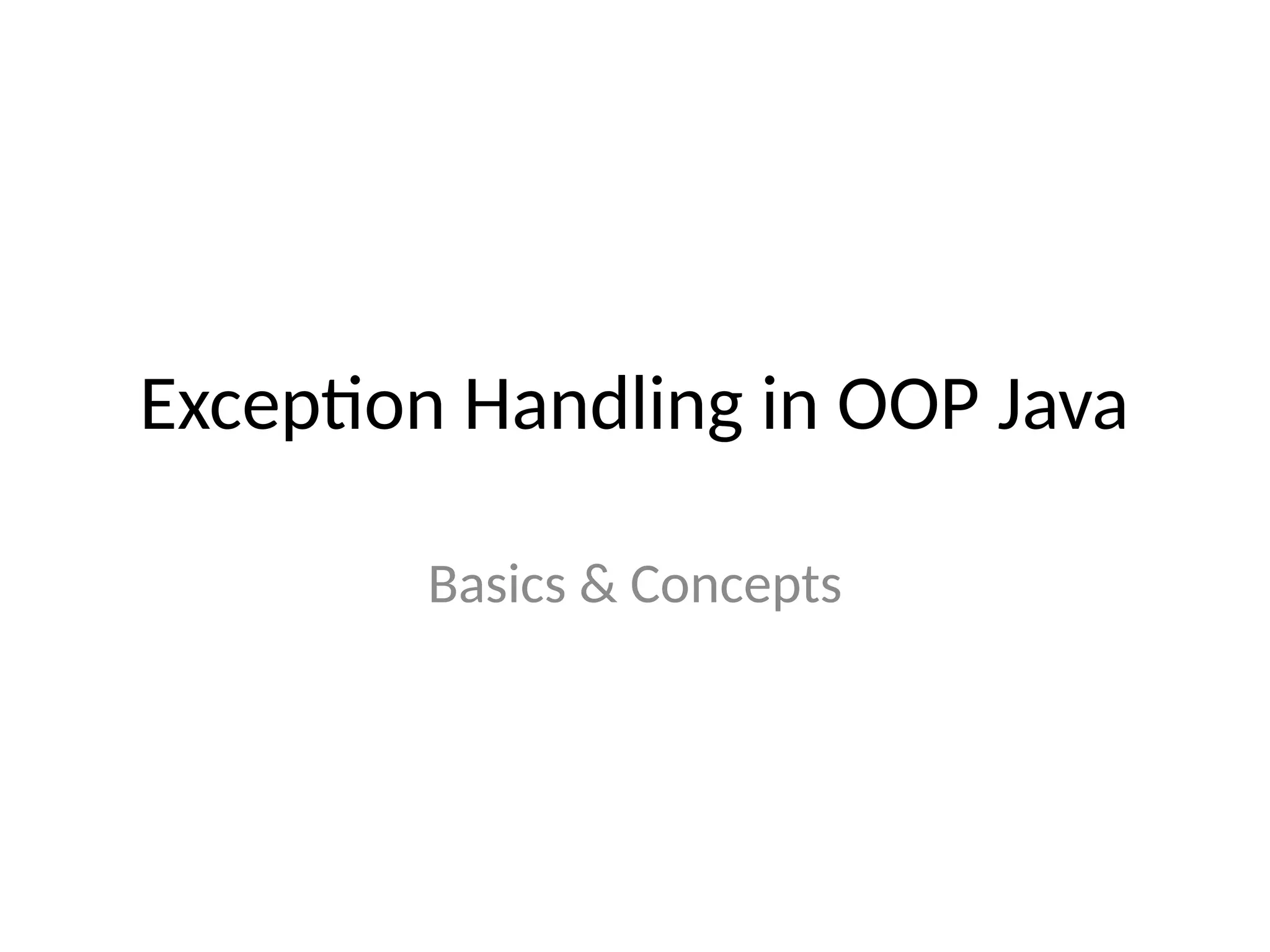 Exception Handling in OOP Java

Basics & Concepts